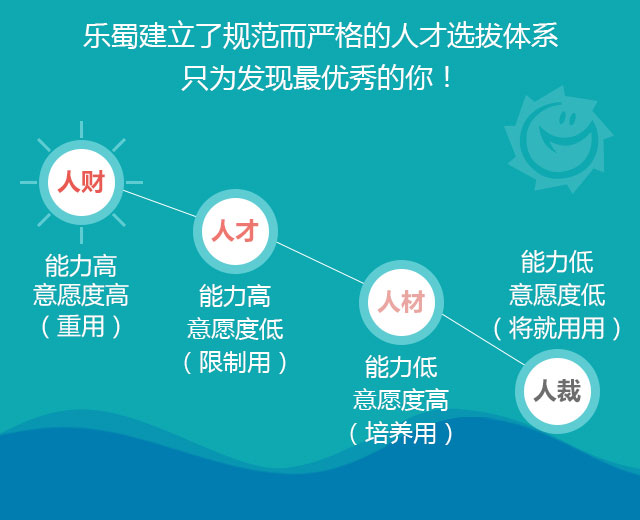 乐蜀建立了规范而严格的人才选拔体系
只为发现最优秀的你！

人财
能力高
意愿度高
（重用）

人才
能力高
意愿度低
（限制用）

人材
能力低
意愿度高
（培养用）

能力低
意愿度低
（将就用用）
人裁